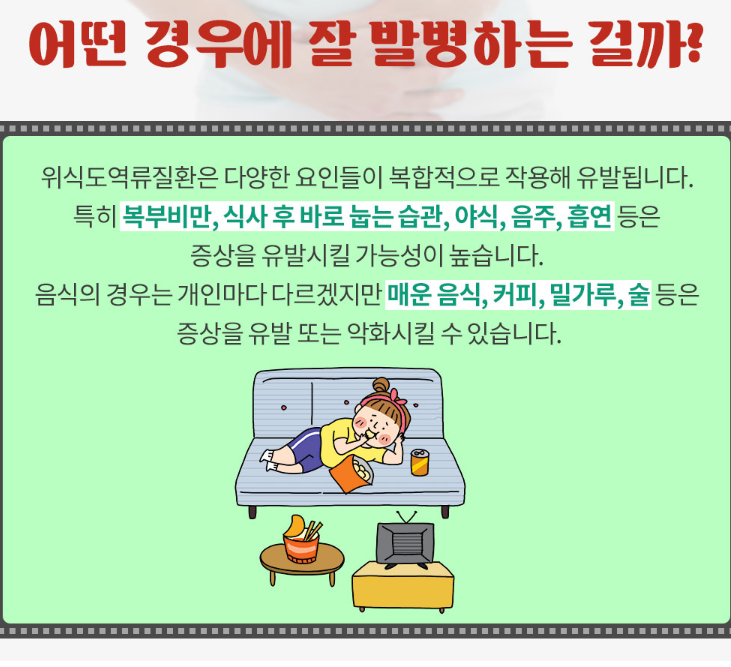 어떤 경우에 잘 발병하는 걸까?

위식도역류질환은 다양한 요인들이 복합적으로 작용해 유발됩니다. 특히 복부비만, 식사 후 바로 눕는 습관, 야식, 음주, 흡연 등은 증상을 유발시킬 가능성이 높습니다.
음식의 경우는 개인마다 다르겠지만 매운 음식, 커피, 밀가루, 술 등은 증상을 유발 또는 악화시킬 수 있습니다.